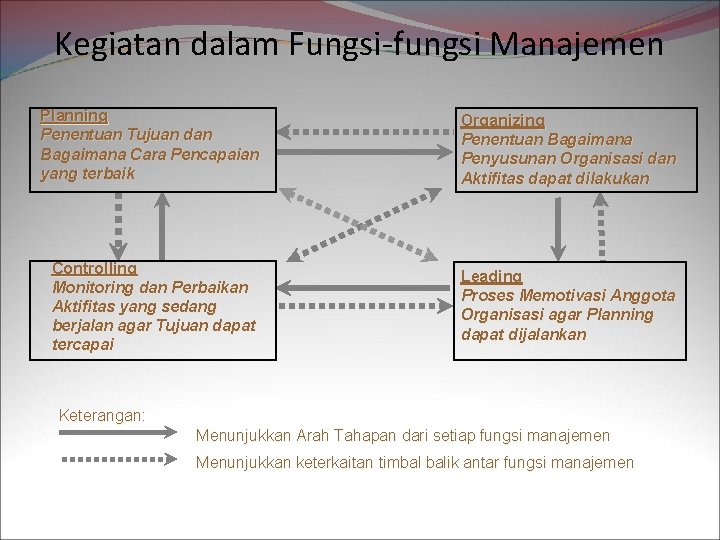 Kegiatan dalam Fungsi-fungsi Manajemen

Planning
Penentuan Tujuan dan Bagaimana Cara Pencapaian yang terbaik

Organizing
Penentuan Bagaimana Penyusunan Organisasi dan Aktifitas dapat dilakukan

Controlling
Monitoring dan Perbaikan Aktifitas yang sedang berjalan agar Tujuan dapat tercapai

Leading
Proses Memotivasi Anggota Organisasi agar Planning dapat dijalankan

Keterangan:
Menunjukkan Arah Tahapan dari setiap fungsi manajemen
Menunjukkan keterkaitan timbal balik antar fungsi manajemen